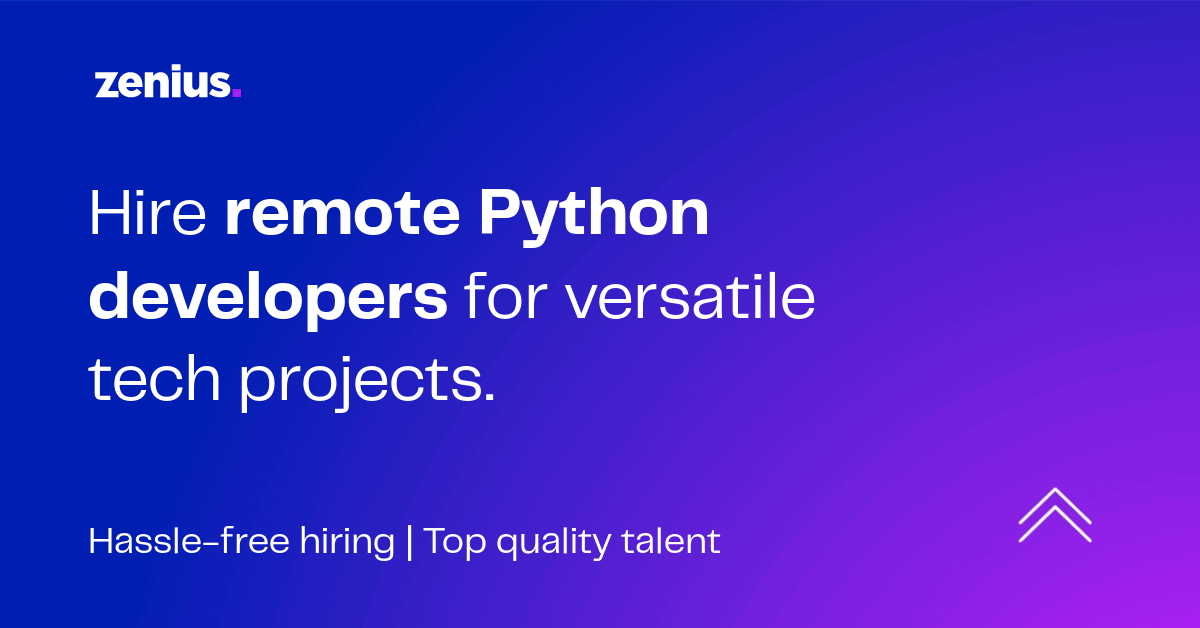 zenius.

Hire remote Python developers for versatile tech projects.

Hassle-free hiring | Top quality talent